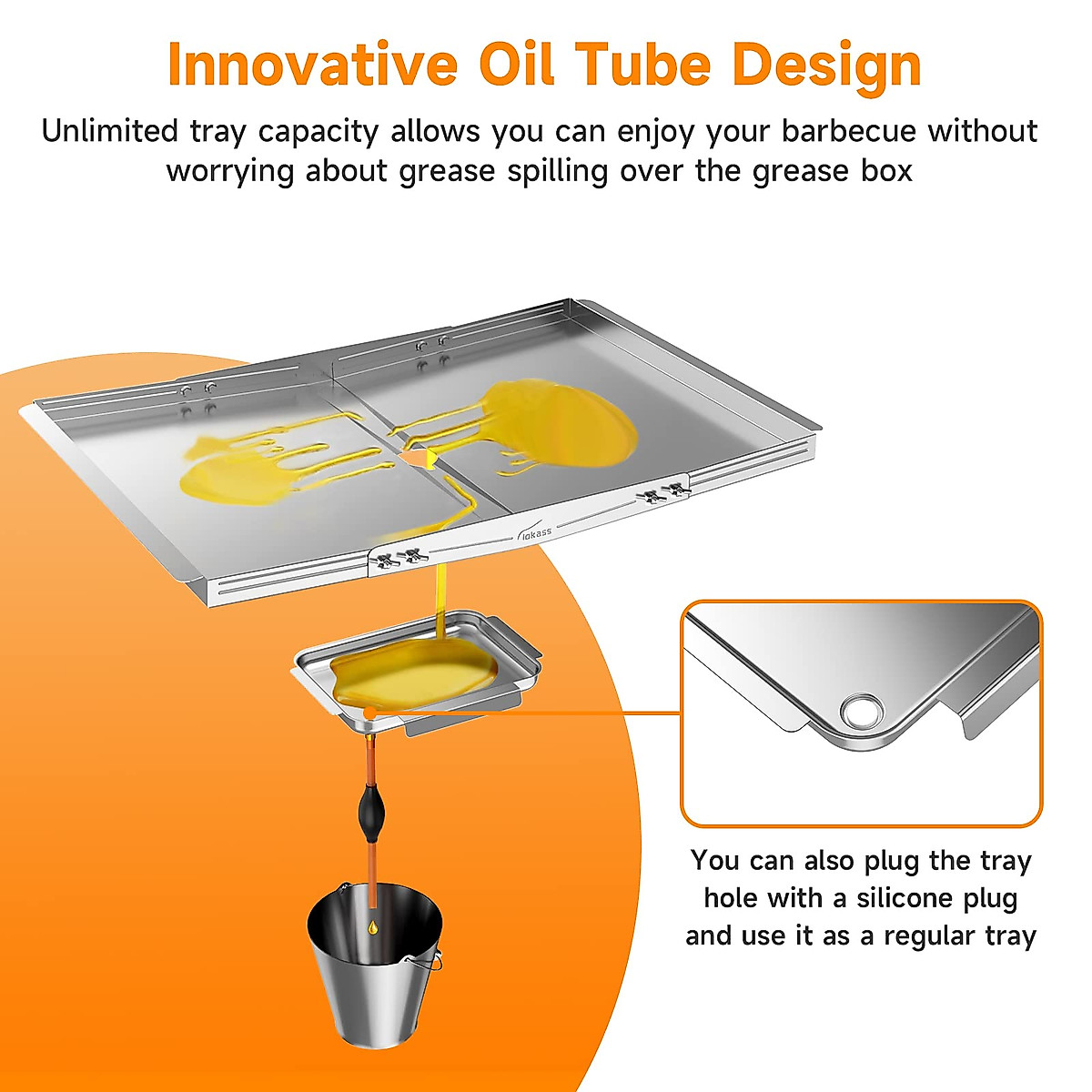 Innovative Oil Tube Design

Unlimited tray capacity allows you can enjoy your barbecue without worrying about grease spilling over the grease box

lokass

You can also plug the tray hole with a silicone plug and use it as a regular tray